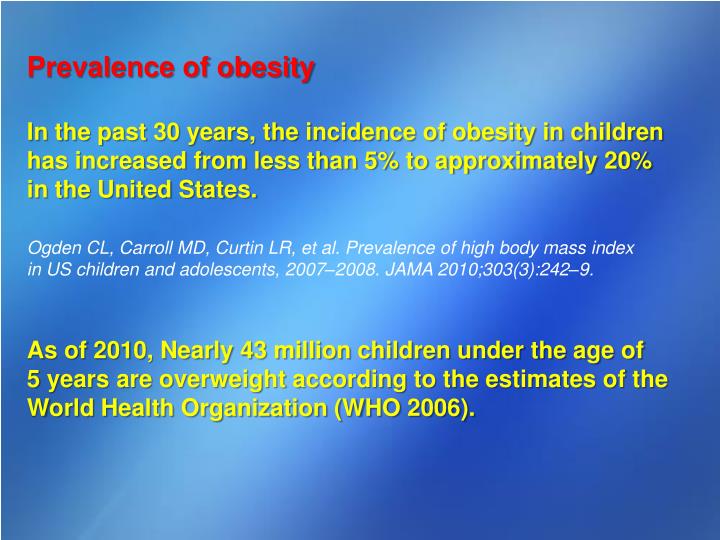 Prevalence of obesity

In the past 30 years, the incidence of obesity in children has increased from less than 5% to approximately 20% in the United States.

Ogden CL, Carroll MD, Curtin LR, et al. Prevalence of high body mass index in US children and adolescents, 2007–2008. JAMA 2010;303(3):242–9.

As of 2010, Nearly 43 million children under the age of 5 years are overweight according to the estimates of the World Health Organization (WHO 2006).